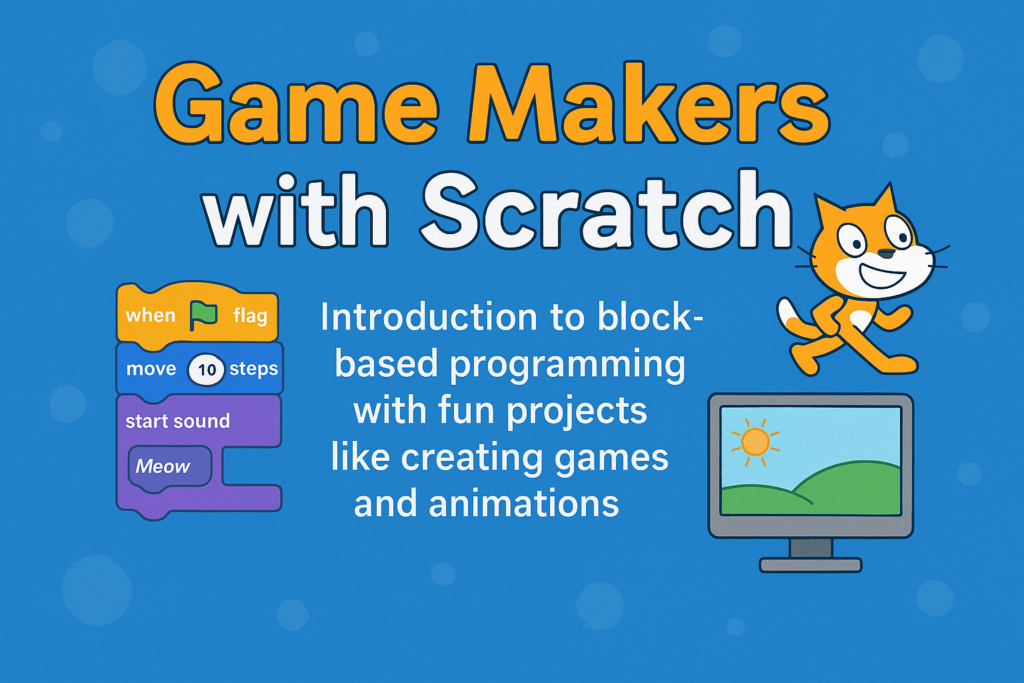 Game Makers with Scratch

when flag
move 10 steps
start sound
Meow

Introduction to block-based programming with fun projects like creating games and animations